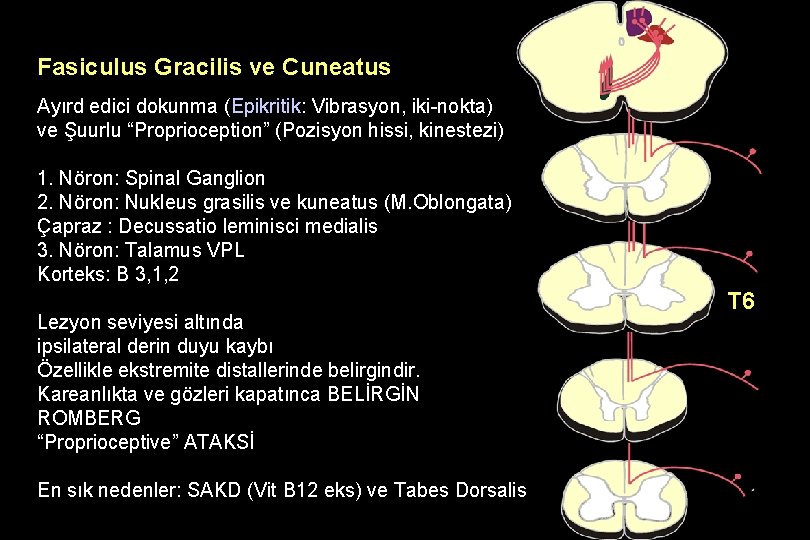 Fasiculus Gracilis ve Cuneatus

Ayırd edici dokunma (Epikritik: Vibrasyon, iki-nokta) ve Şuurlu "Proprioception" (Pozisyon hissi, kinestezi)

1. Nöron: Spinal Ganglion
2. Nöron: Nukleus grasilis ve kuneatus (M.Oblongata)
Çapraz : Decussatio leminisci medialis
3. Nöron: Talamus VPL
Korteks: B 3,1,2

Lezyon seviyesi altında
ipsilateral derin duyu kaybı
Özellikle ekstremite distallerinde belirgindir.
Kareanlıkta ve gözleri kapatınca BELİRGİN ROMBERG
"Proprioceptive" ATAKSİ

En sık nedenler: SAKD (Vit B12 eks) ve Tabes Dorsalis

T6